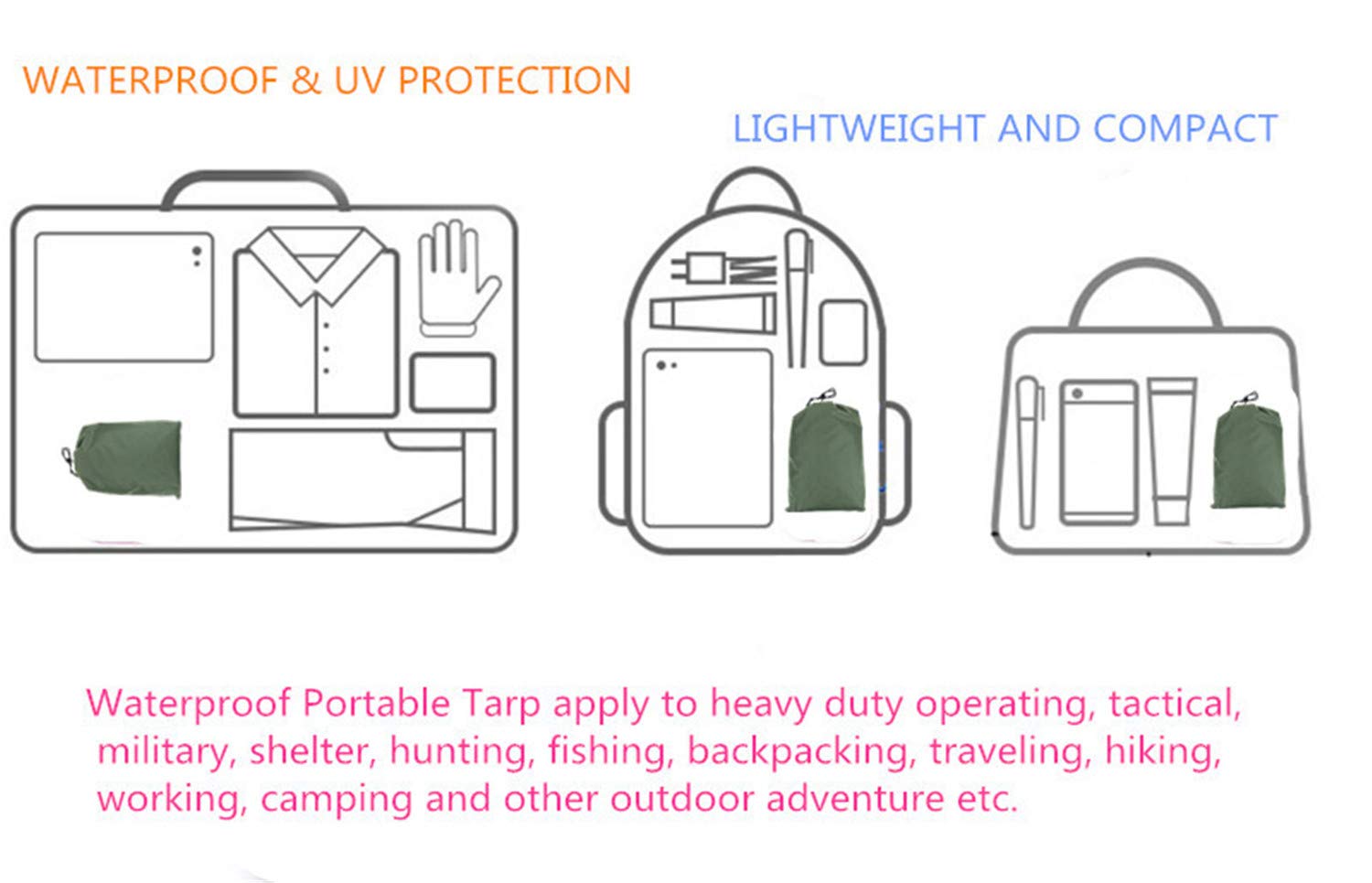 WATERPROOF & UV PROTECTION

LIGHTWEIGHT AND COMPACT

Waterproof Portable Tarp apply to heavy duty operating, tactical, military, shelter, hunting, fishing, backpacking, traveling, hiking, working, camping and other outdoor adventure etc.